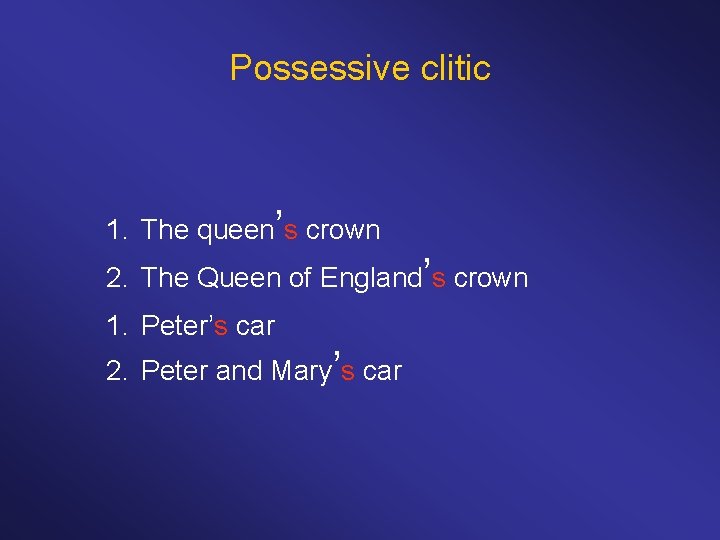 Possessive clitic

1. The queen’s crown
2. The Queen of England’s crown
1. Peter’s car
2. Peter and Mary’s car